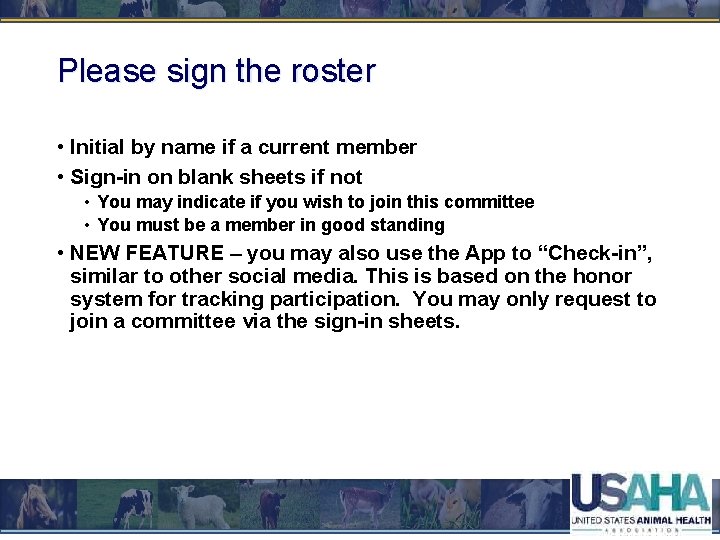 Please sign the roster

• Initial by name if a current member
• Sign-in on blank sheets if not
  • You may indicate if you wish to join this committee
  • You must be a member in good standing
• NEW FEATURE – you may also use the App to “Check-in”, similar to other social media. This is based on the honor system for tracking participation. You may only request to join a committee via the sign-in sheets.

USAHA
UNITED STATES ANIMAL HEALTH ASSOCIATION